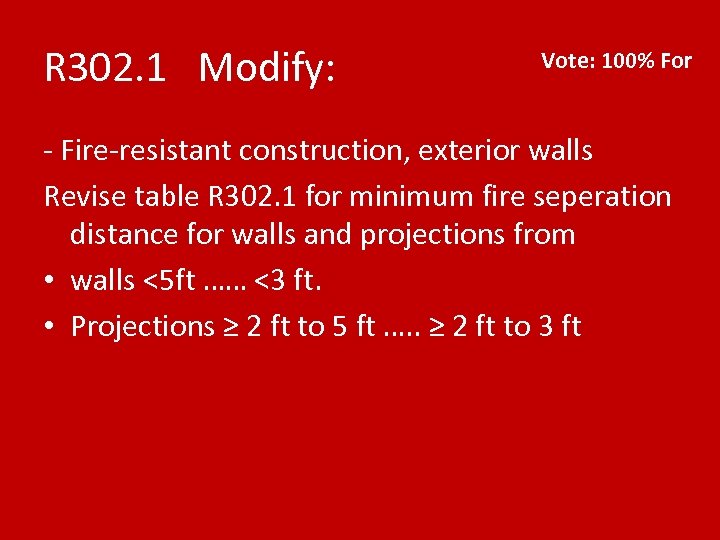 R302.1 Modify:

Vote: 100% For

- Fire-resistant construction, exterior walls

Revise table R302.1 for minimum fire seperation distance for walls and projections from

• walls <5ft …… <3 ft.

• Projections ≥ 2 ft to 5 ft ….. ≥ 2 ft to 3 ft